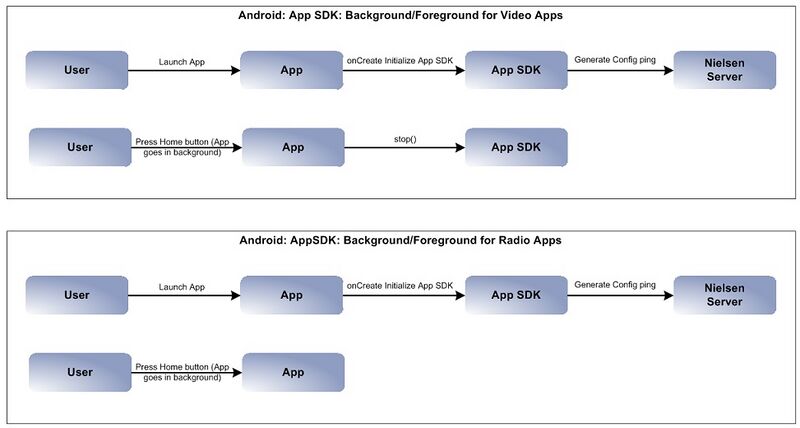 Android: App SDK: Background/Foreground for Video Apps

User

Launch App

App

onCreate Initialize App SDK

App SDK

Generate Config ping

Nielsen Server

User

Press Home button (App goes in background)

App

stop()

App SDK

Android: AppSDK: Background/Foreground for Radio Apps

User

Launch App

App

onCreate Initialize App SDK

App SDK

Generate Config ping

Nielsen Server

User

Press Home button (App goes in background)

App